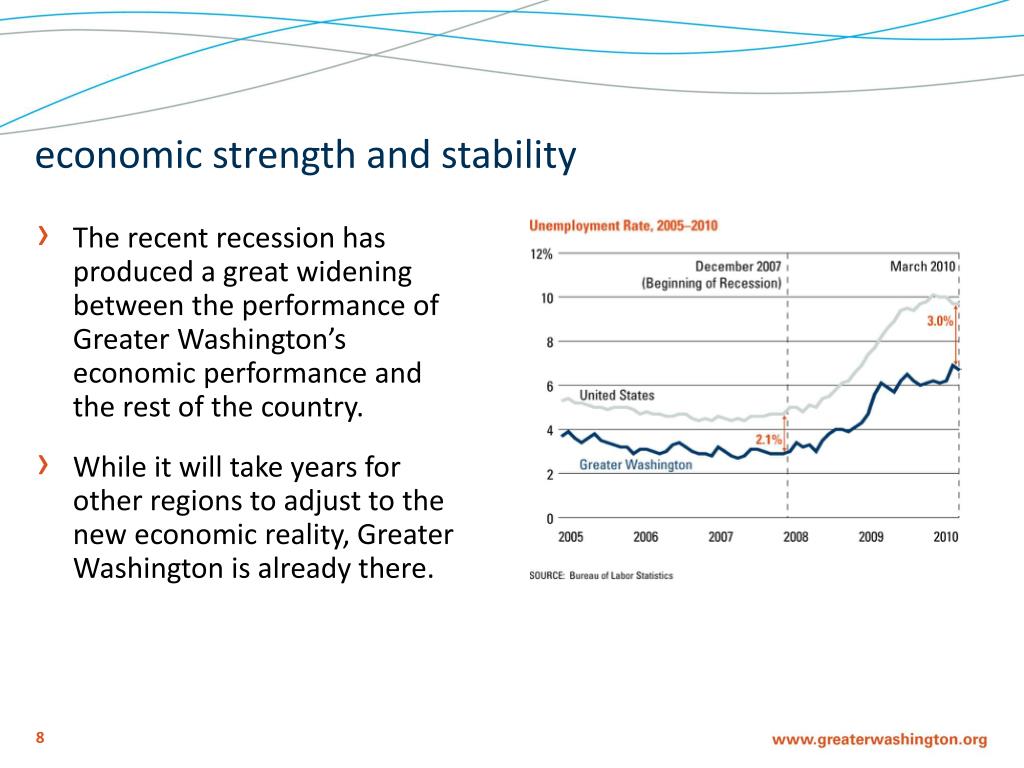 economic strength and stability

› The recent recession has produced a great widening between the performance of Greater Washington's economic performance and the rest of the country.

› While it will take years for other regions to adjust to the new economic reality, Greater Washington is already there.

Unemployment Rate, 2005–2010

12%
10
8
6
4
2
0

December 2007
(Beginning of Recession)

March 2010

3.0%

United States

2.1%

Greater Washington

2005 2006 2007 2008 2009 2010

SOURCE: Bureau of Labor Statistics

8

www.greaterwashington.org